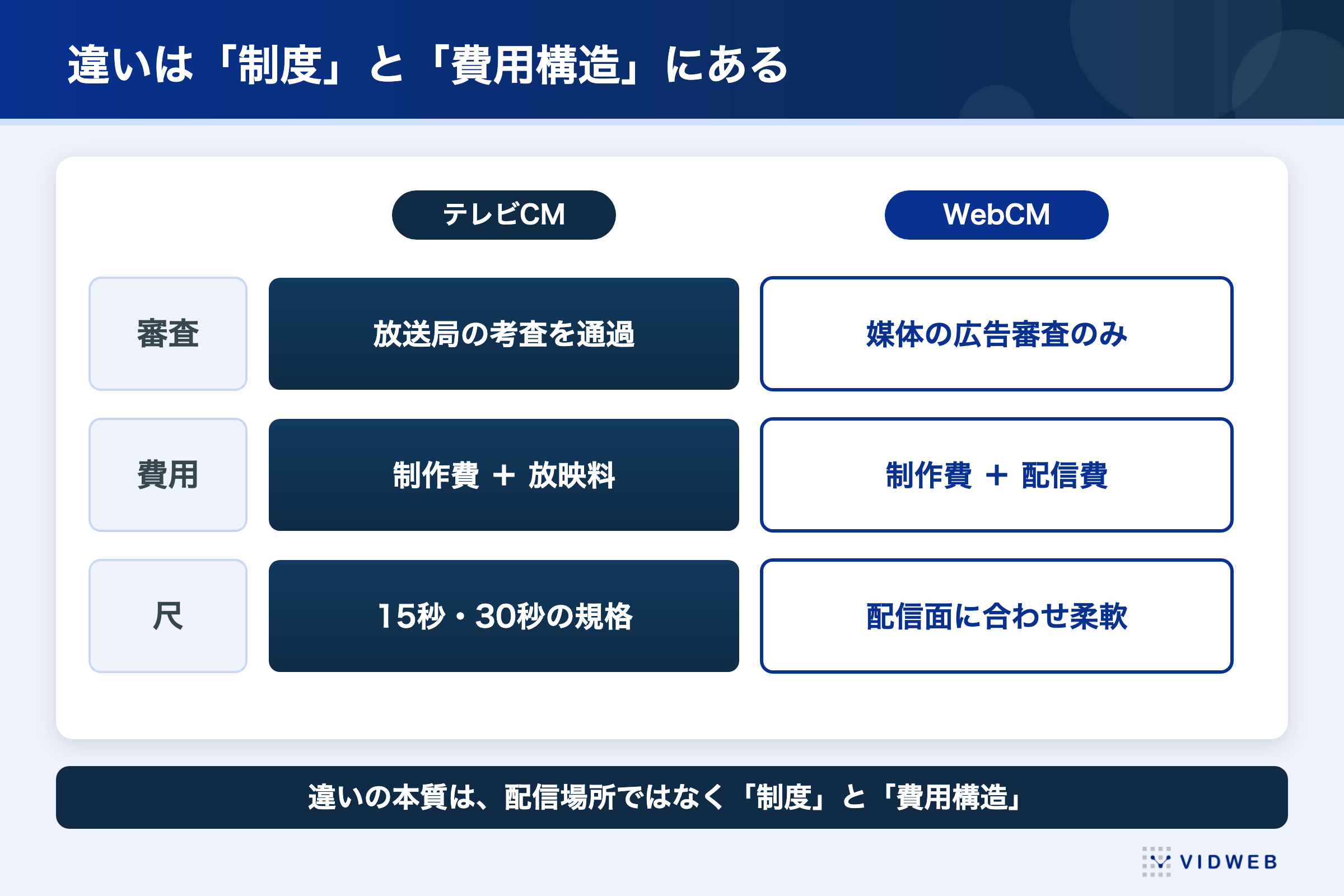 違いは「制度」と「費用構造」にある

|  | テレビCM | WebCM |
|---|---|---|
| 審査 | 放送局の考査を通過 | 媒体の広告審査のみ |
| 費用 | 制作費 + 放映料 | 制作費 + 配信費 |
| 尺 | 15秒・30秒の規格 | 配信面に合わせ柔軟 |

違いの本質は、配信場所ではなく「制度」と「費用構造」

VIDWEB